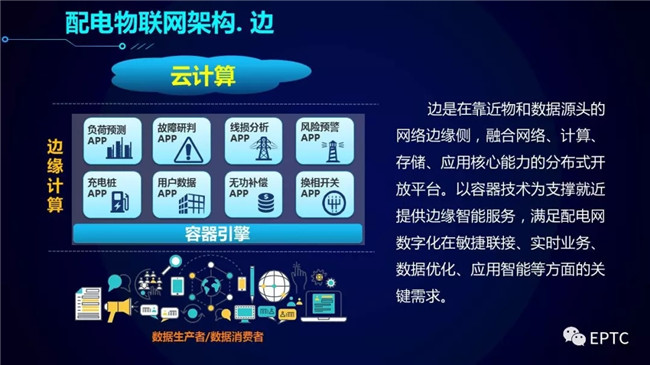 配电物联网架构. 边

云计算

边缘计算

负荷预测 APP

故障研判 APP

线损分析 APP

风险预警 APP

充电桩 APP

用户数据 APP

无功补偿 APP

换相开关 APP

容器引擎

数据生产者/数据消费者

边是在靠近物和数据源头的网络边缘侧，融合网络、计算、存储、应用核心能力的分布式开放平台。以容器技术为支撑就近提供边缘智能服务，满足配电网数字化在敏捷联接、实时业务、数据优化、应用智能等方面的关键需求。

EPTC